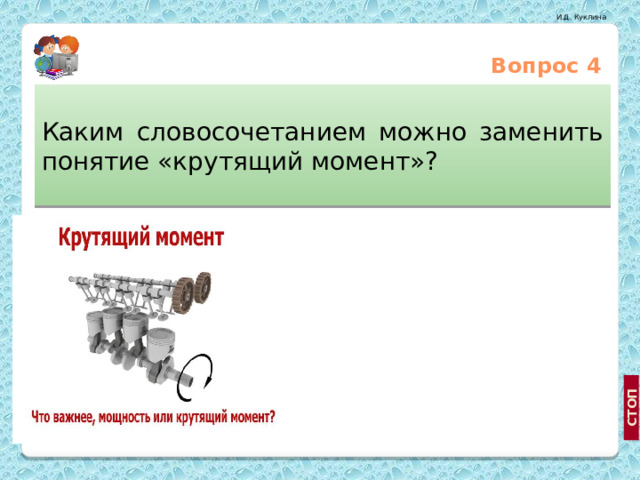 И.Д. Куклина

Вопрос 4

Каким словосочетанием можно заменить понятие «крутящий момент»?

Крутящий момент

Что важнее, мощность или крутящий момент?

СТОП